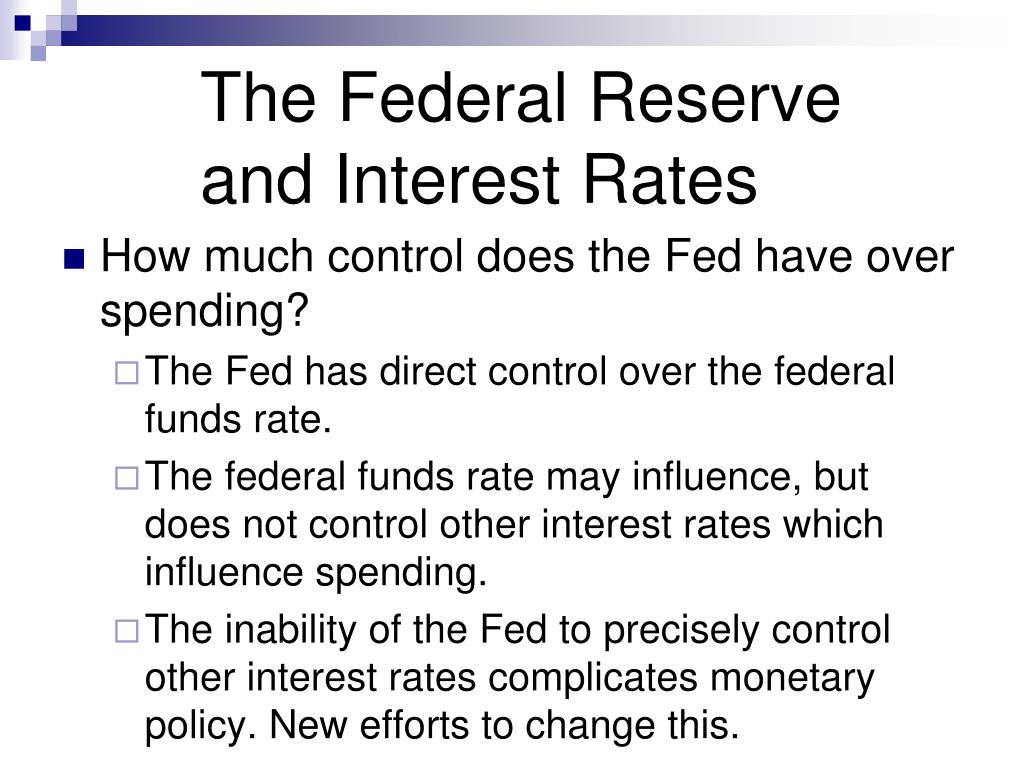 The Federal Reserve and Interest Rates

How much control does the Fed have over spending?

The Fed has direct control over the federal funds rate.

The federal funds rate may influence, but does not control other interest rates which influence spending.

The inability of the Fed to precisely control other interest rates complicates monetary policy. New efforts to change this.